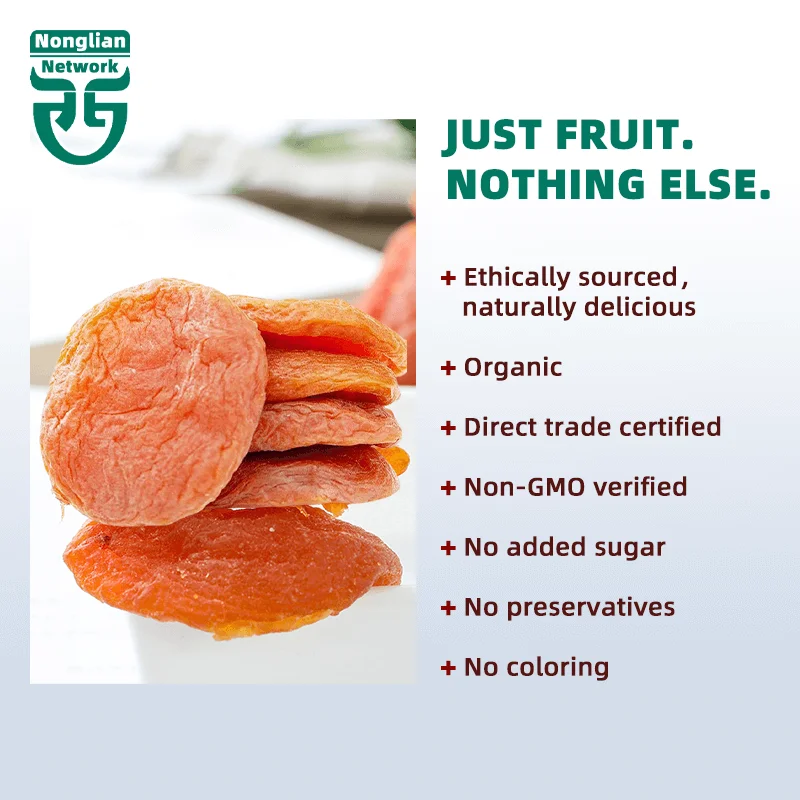 Nonglian
Network

JUST FRUIT.
NOTHING ELSE.

+ Ethically sourced, naturally delicious

+ Organic

+ Direct trade certified

+ Non-GMO verified

+ No added sugar

+ No preservatives

+ No coloring